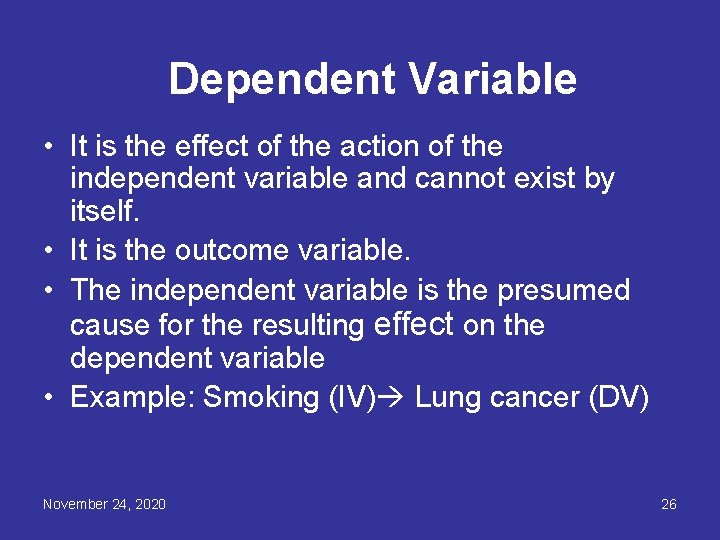 Dependent Variable

• It is the effect of the action of the independent variable and cannot exist by itself.
• It is the outcome variable.
• The independent variable is the presumed cause for the resulting effect on the dependent variable
• Example: Smoking (IV)→ Lung cancer (DV)

November 24, 2020

26